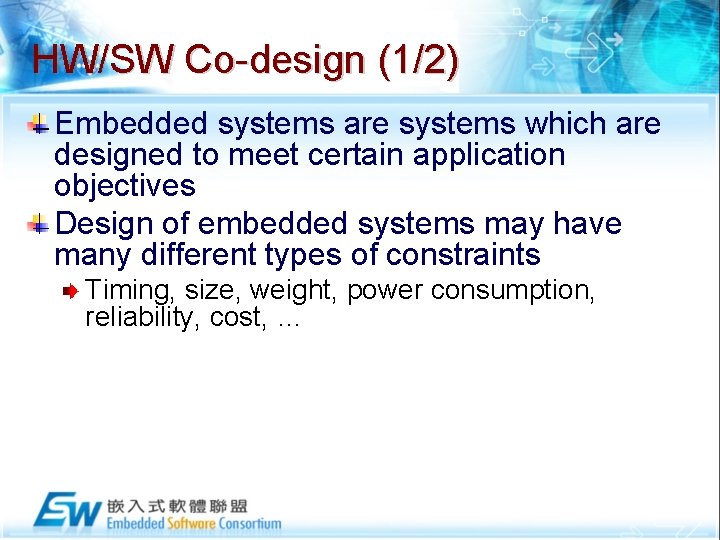 HW/SW Co-design (1/2)

Embedded systems are systems which are designed to meet certain application objectives

Design of embedded systems may have many different types of constraints

Timing, size, weight, power consumption, reliability, cost, ...

ESW 嵌入式軟體聯盟
Embedded Software Consortium